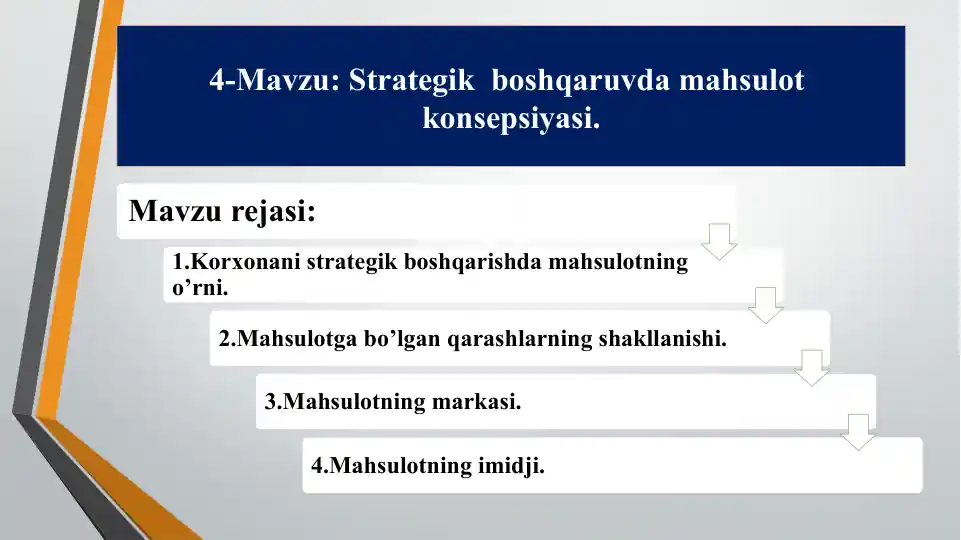 4-Mavzu: Strategik boshqaruvda mahsulot konsepsiyasi.

Mavzu rejasi:

1.Korxonani strategik boshqarishda mahsulotning o’rni.

2.Mahsulotga bo’lgan qarashlarning shakllanishi.

3.Mahsulotning markasi.

4.Mahsulotning imidji.